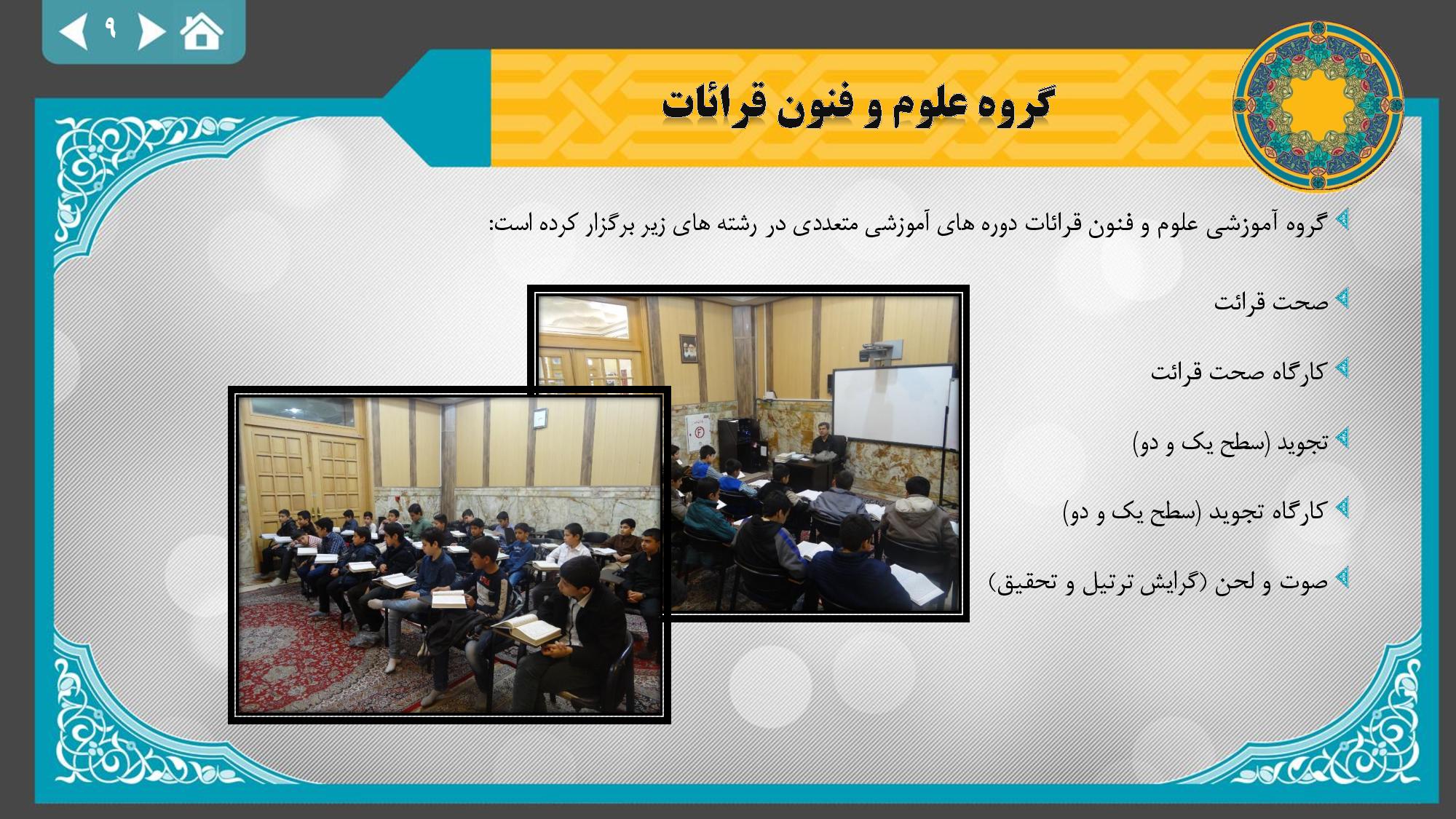 ۹

گروه علوم و فنون قرائات

گروه آموزشی علوم و فنون قرائات دوره های آموزشی متعددی در رشته های زیر برگزار کرده است:

صحت قرائت

کارگاه صحت قرائت

تجوید (سطح یک و دو)

کارگاه تجوید (سطح یک و دو)

صوت و لحن (گرایش ترتیل و تحقیق)